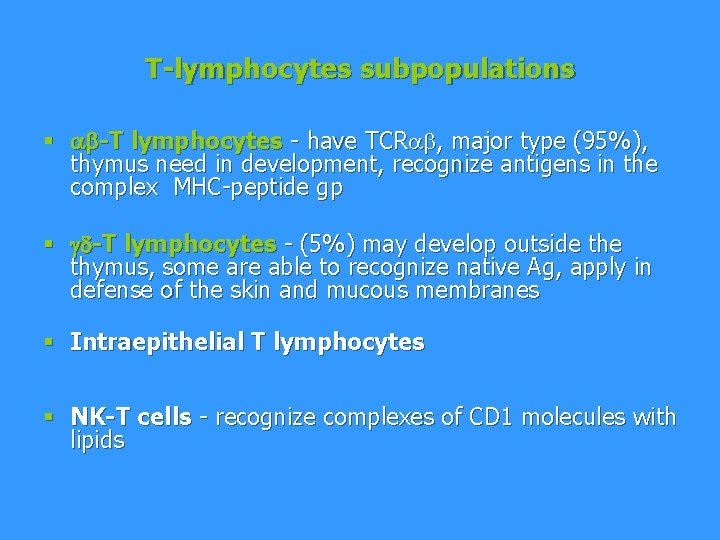 T-lymphocytes subpopulations

▪ αβ-T lymphocytes - have TCRαβ, major type (95%), thymus need in development, recognize antigens in the complex MHC-peptide gp

▪ γδ-T lymphocytes - (5%) may develop outside the thymus, some are able to recognize native Ag, apply in defense of the skin and mucous membranes

▪ Intraepithelial T lymphocytes

▪ NK-T cells - recognize complexes of CD1 molecules with lipids